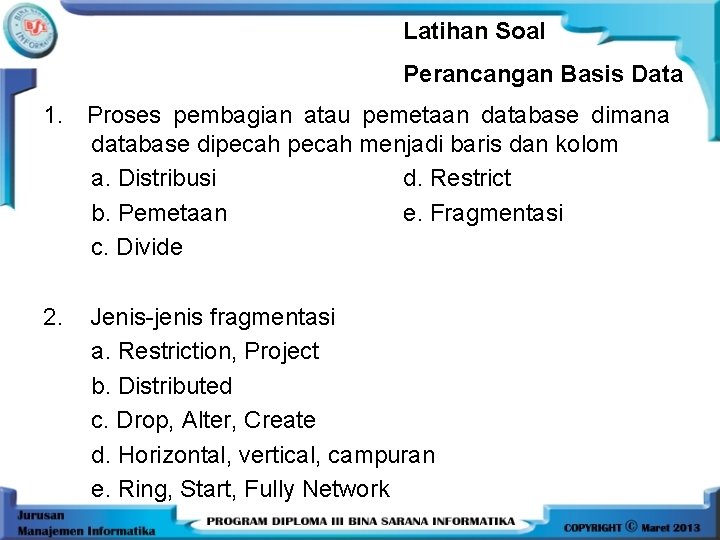 BINA SARANA INFORMATIKA
BSI

Latihan Soal

Perancangan Basis Data

1. Proses pembagian atau pemetaan database dimana database dipecah pecah menjadi baris dan kolom
a. Distribusi
b. Pemetaan
c. Divide
d. Restrict
e. Fragmentasi

2. Jenis-jenis fragmentasi
a. Restriction, Project
b. Distributed
c. Drop, Alter, Create
d. Horizontal, vertical, campuran
e. Ring, Start, Fully Network

Jurusan
Manajemen Informatika

PROGRAM DIPLOMA III BINA SARANA INFORMATIKA

COPYRIGHT © Maret 2013